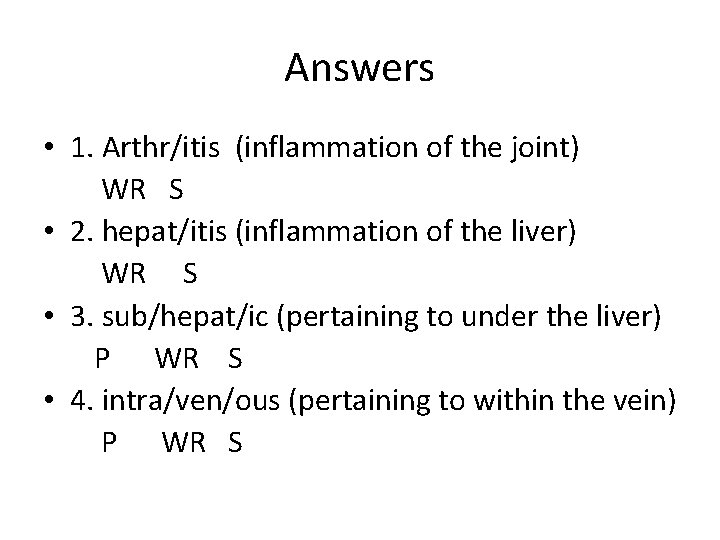 Answers

• 1. Arthr/itis (inflammation of the joint)
WR S

• 2. hepat/itis (inflammation of the liver)
WR S

• 3. sub/hepat/ic (pertaining to under the liver)
P WR S

• 4. intra/ven/ous (pertaining to within the vein)
P WR S